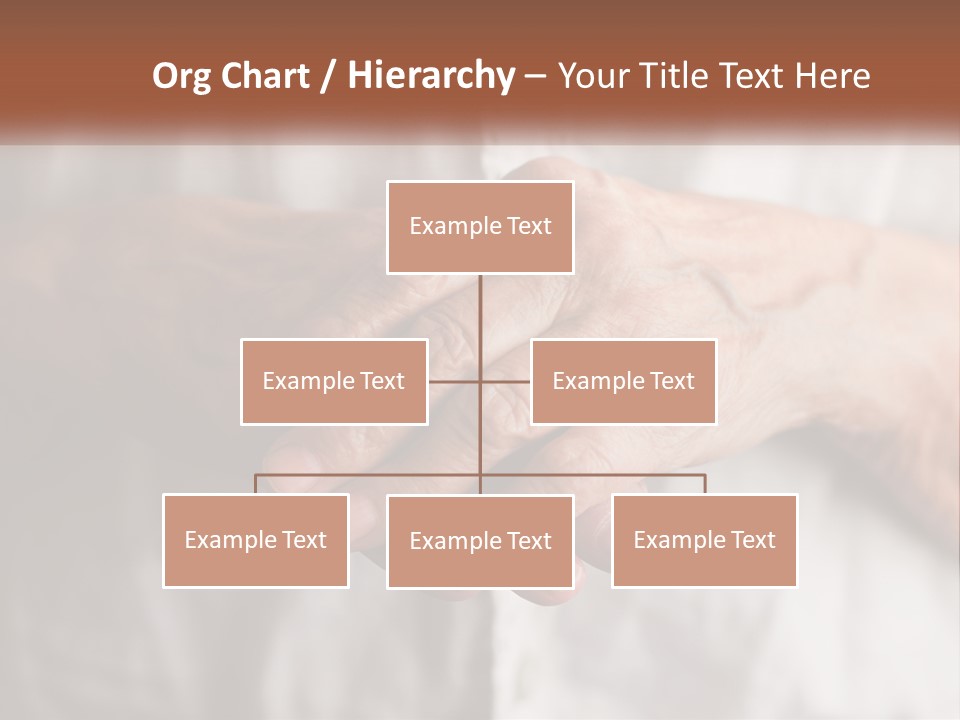 Org Chart / Hierarchy – Your Title Text Here

Example Text

Example Text

Example Text

Example Text

Example Text

Example Text